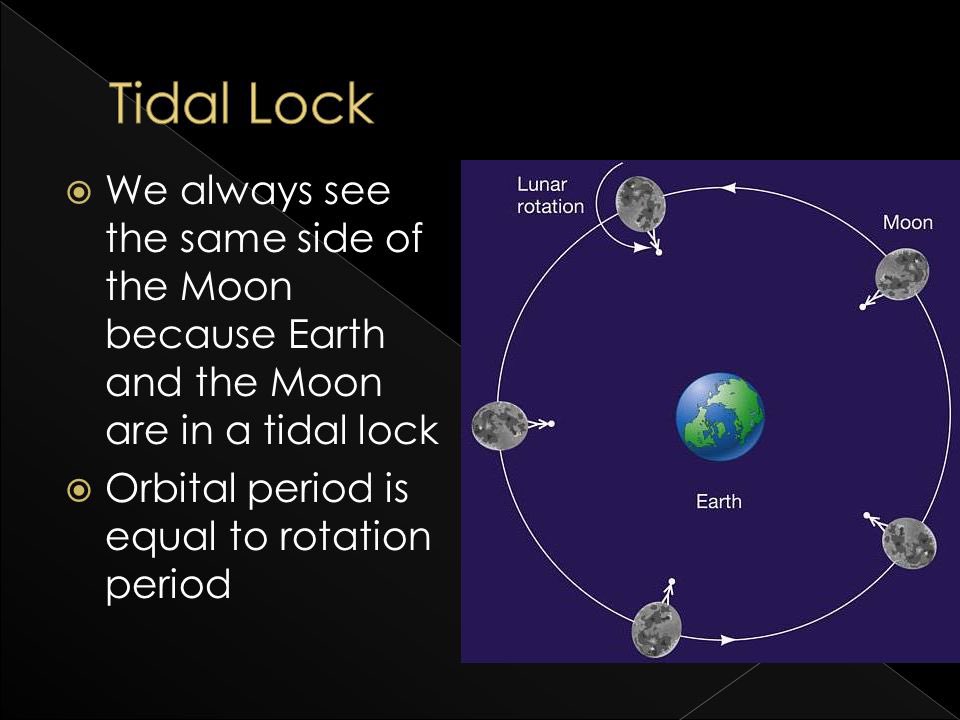 Tidal Lock

We always see the same side of the Moon because Earth and the Moon are in a tidal lock

Orbital period is equal to rotation period

Lunar rotation

Moon

Earth